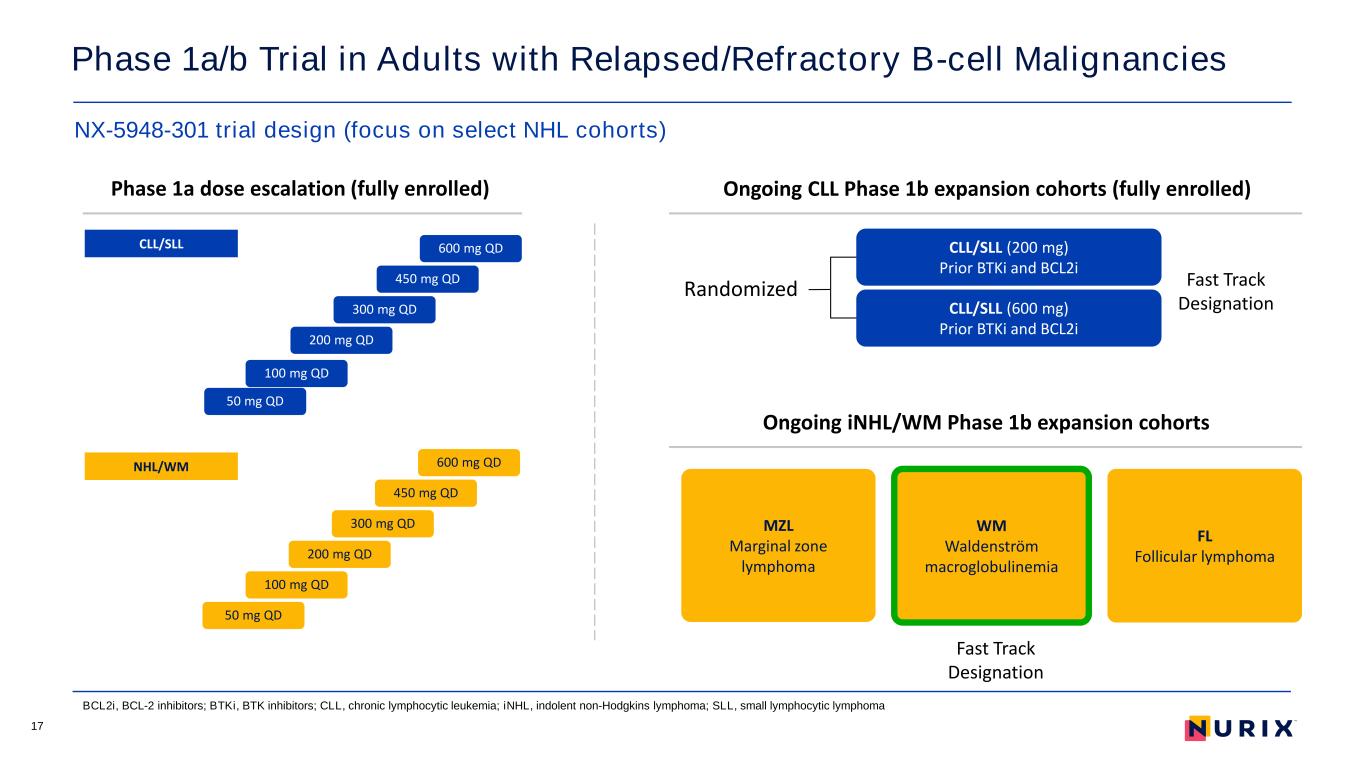 Phase 1a/b Trial in Adults with Relapsed/Refractory B-cell Malignancies

NX-5948-301 trial design (focus on select NHL cohorts)

Phase 1a dose escalation (fully enrolled)

CLL/SLL

600 mg QD
450 mg QD
300 mg QD
200 mg QD
100 mg QD
50 mg QD

NHL/WM

600 mg QD
450 mg QD
300 mg QD
200 mg QD
100 mg QD
50 mg QD

Ongoing CLL Phase 1b expansion cohorts (fully enrolled)

Randomized

CLL/SLL (200 mg)
Prior BTKi and BCL2i

CLL/SLL (600 mg)
Prior BTKi and BCL2i

Fast Track Designation

Ongoing iNHL/WM Phase 1b expansion cohorts

MZL
Marginal zone lymphoma

WM
Waldenström macroglobulinemia

FL
Follicular lymphoma

Fast Track Designation

BCL2i, BCL-2 inhibitors; BTKi, BTK inhibitors; CLL, chronic lymphocytic leukemia; iNHL, indolent non-Hodgkins lymphoma; SLL, small lymphocytic lymphoma

17

NURIX